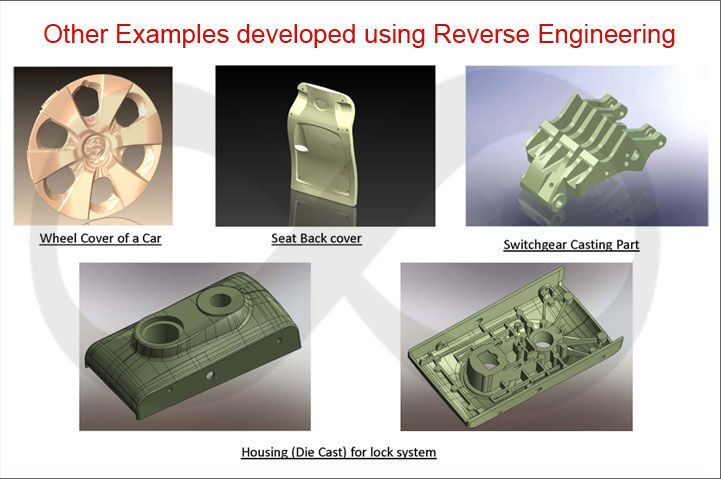 Other Examples developed using Reverse Engineering

Wheel Cover of a Car

Seat Back cover

Switchgear Casting Part

Housing (Die Cast) for lock system